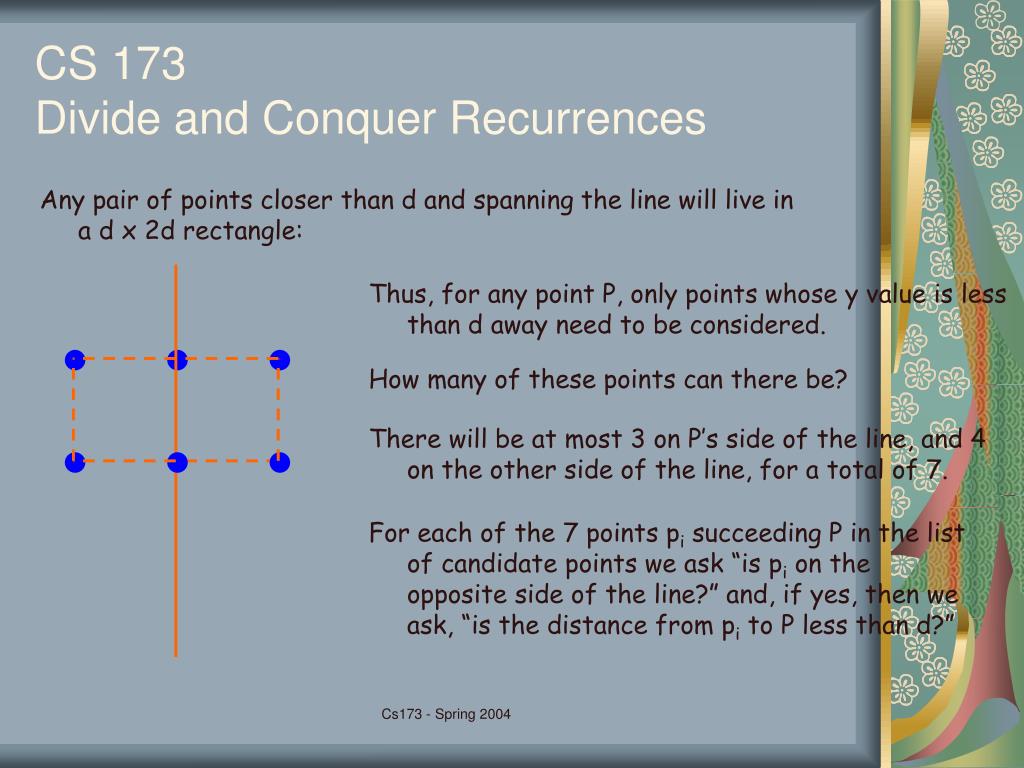 CS 173
Divide and Conquer Recurrences

Any pair of points closer than d and spanning the line will live in a d x 2d rectangle:

Thus, for any point P, only points whose y value is less than d away need to be considered.

How many of these points can there be?

There will be at most 3 on P's side of the line, and 4 on the other side of the line, for a total of 7.

For each of the 7 points $p_i$ succeeding P in the list of candidate points we ask "is $p_i$ on the opposite side of the line?" and, if yes, then we ask, "is the distance from $p_i$ to P less than d?"

Cs173 - Spring 2004